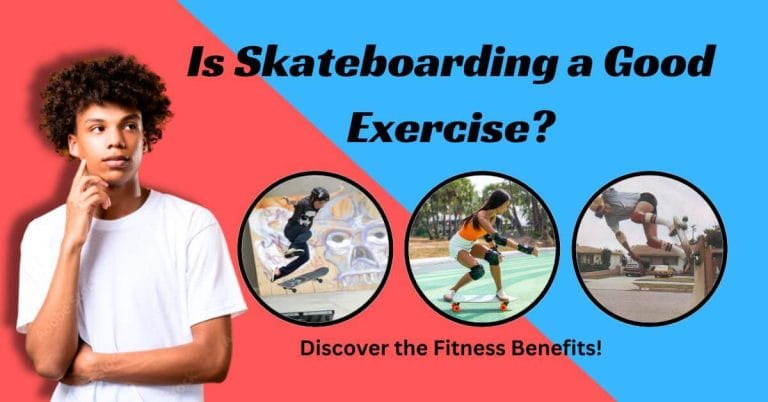 Is Skateboarding a Good Exercise?

Discover the Fitness Benefits!